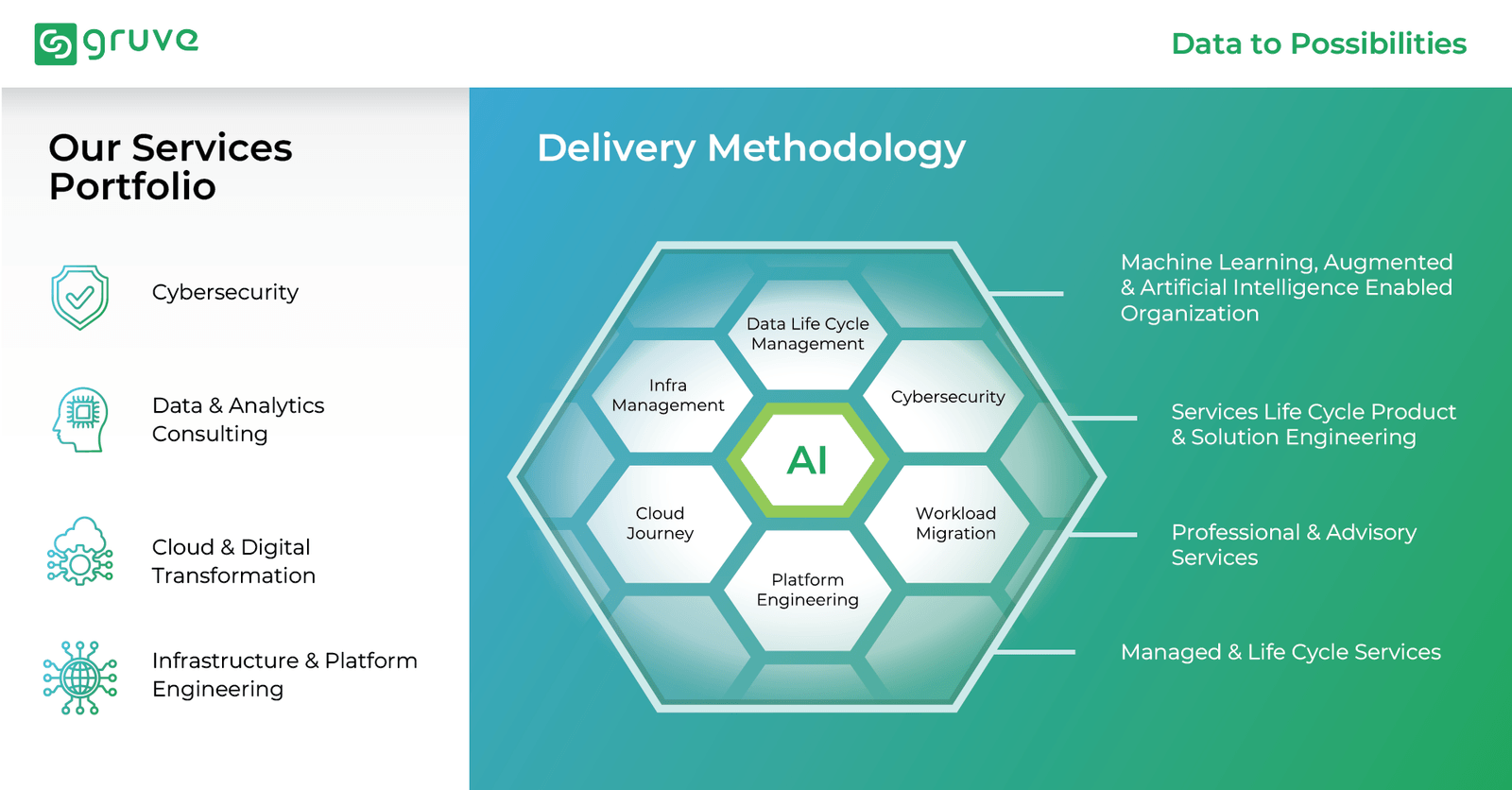 gruve

Data to Possibilities

Our Services Portfolio

Cybersecurity

Data & Analytics Consulting

Cloud & Digital Transformation

Infrastructure & Platform Engineering

Delivery Methodology

Data Life Cycle Management

Infra Management

Cybersecurity

AI

Cloud Journey

Workload Migration

Platform Engineering

Machine Learning, Augmented & Artificial Intelligence Enabled Organization

Services Life Cycle Product & Solution Engineering

Professional & Advisory Services

Managed & Life Cycle Services